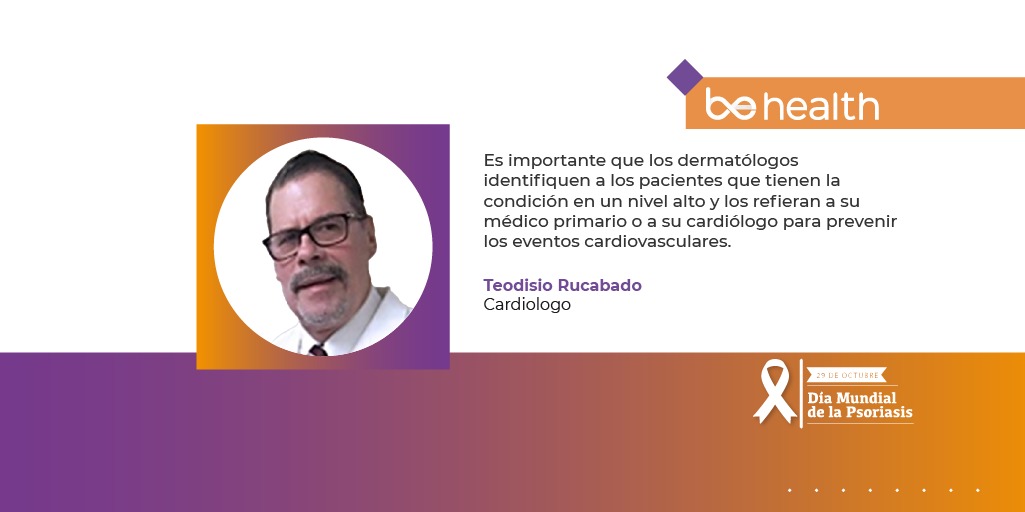 be health

Es importante que los dermatólogos identifiquen a los pacientes que tienen la condición en un nivel alto y los refieran a su médico primario o a su cardiólogo para prevenir los eventos cardiovasculares.

Teodisio Rucabado
Cardiologo

29 DE OCTUBRE
Día Mundial de la Psoriasis